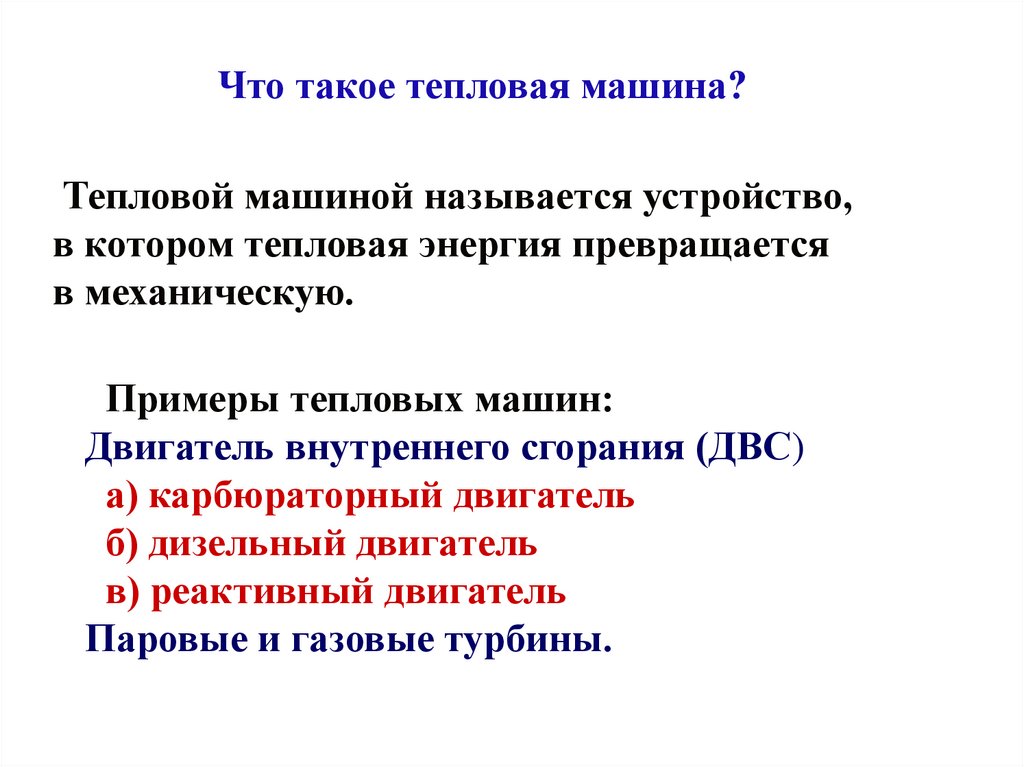 Что такое тепловая машина?

Тепловой машиной называется устройство, в котором тепловая энергия превращается в механическую.

Примеры тепловых машин:
Двигатель внутреннего сгорания (ДВС)
а) карбюраторный двигатель
б) дизельный двигатель
в) реактивный двигатель
Паровые и газовые турбины.